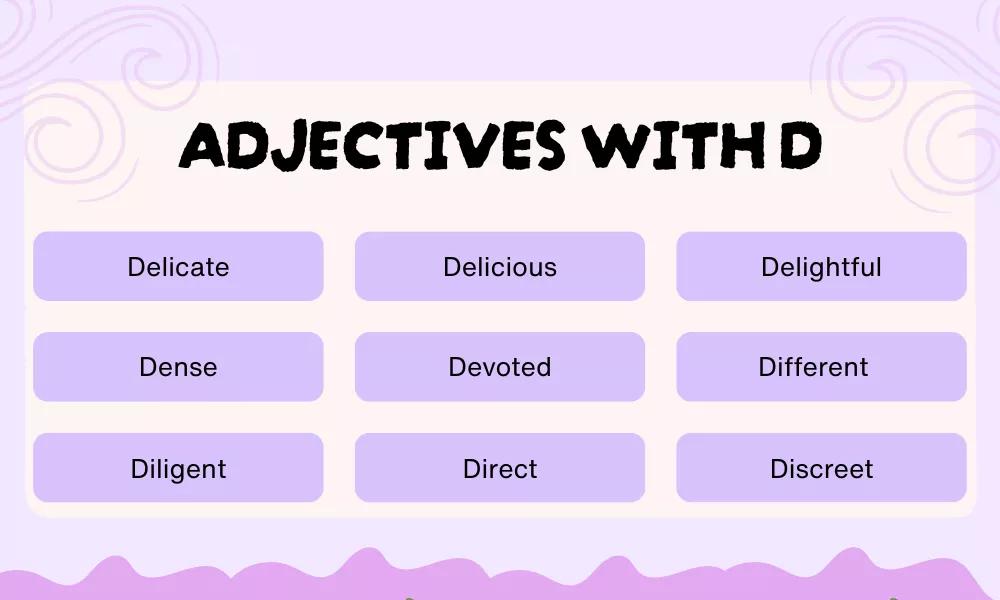 ADJECTIVES WITH D

Delicate

Delicious

Delightful

Dense

Devoted

Different

Diligent

Direct

Discreet